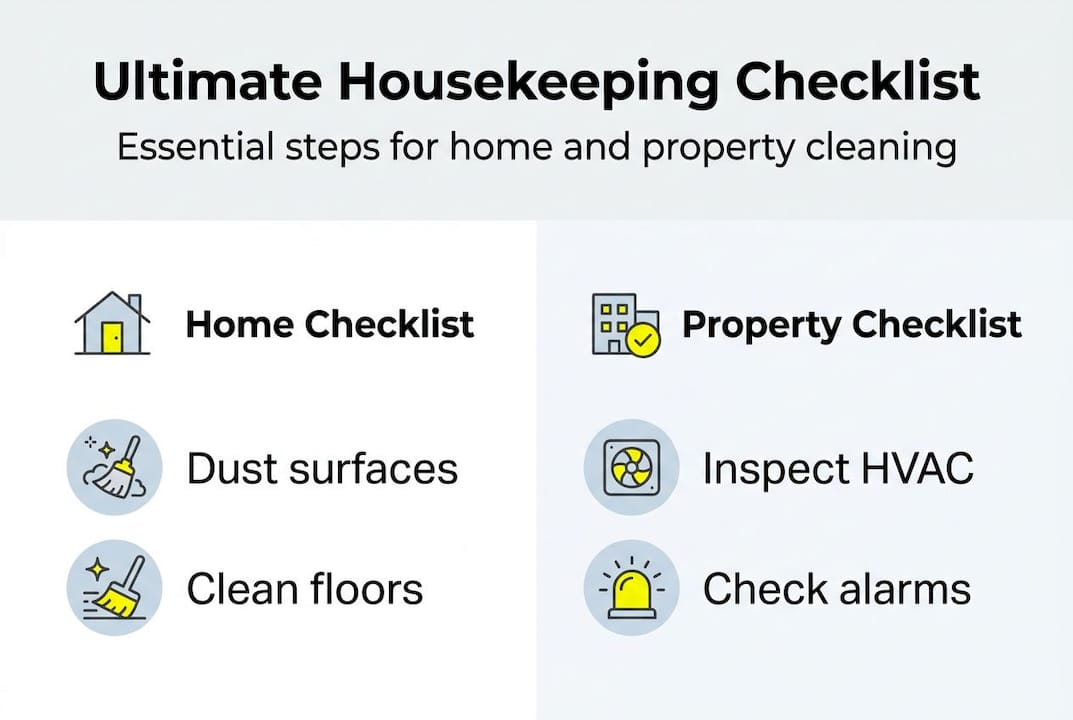 Ultimate Housekeeping Checklist

Essential steps for home and property cleaning

Home Checklist

Dust surfaces

Clean floors

Property Checklist

Inspect HVAC

Check alarms